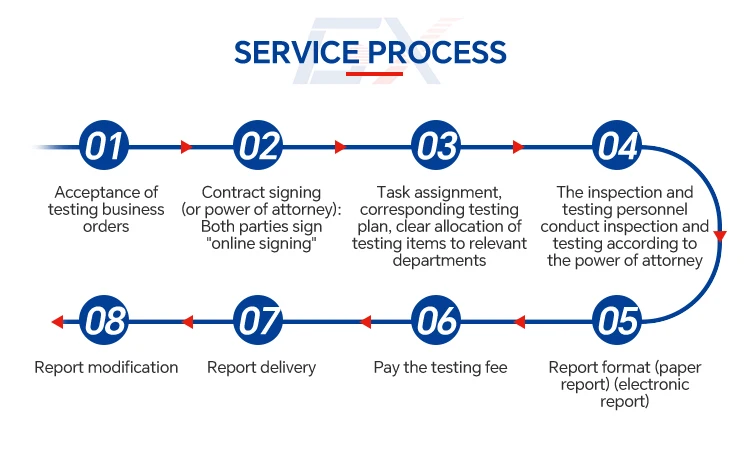 SERVICE PROCESS

01
Acceptance of testing business orders

02
Contract signing (or power of attorney): Both parties sign "online signing"

03
Task assignment, corresponding testing plan, clear allocation of testing items to relevant departments

04
The inspection and testing personnel conduct inspection and testing according to the power of attorney

05
Report format (paper report) (electronic report)

06
Pay the testing fee

07
Report delivery

08
Report modification